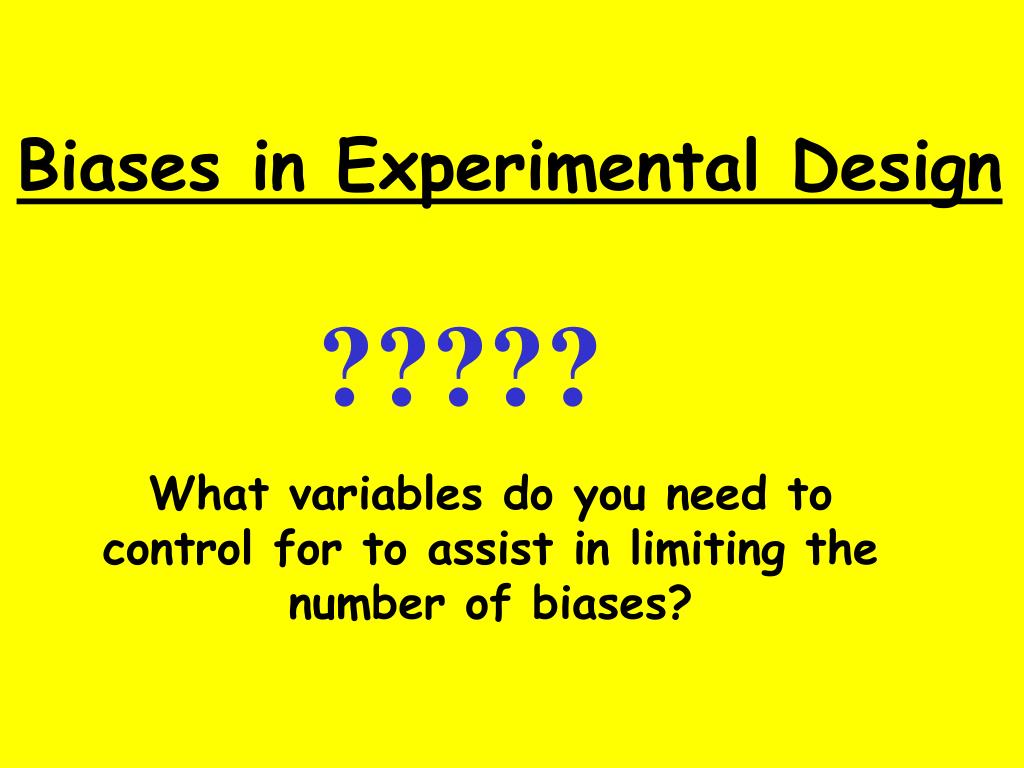 Biases in Experimental Design

?????

What variables do you need to control for to assist in limiting the number of biases?